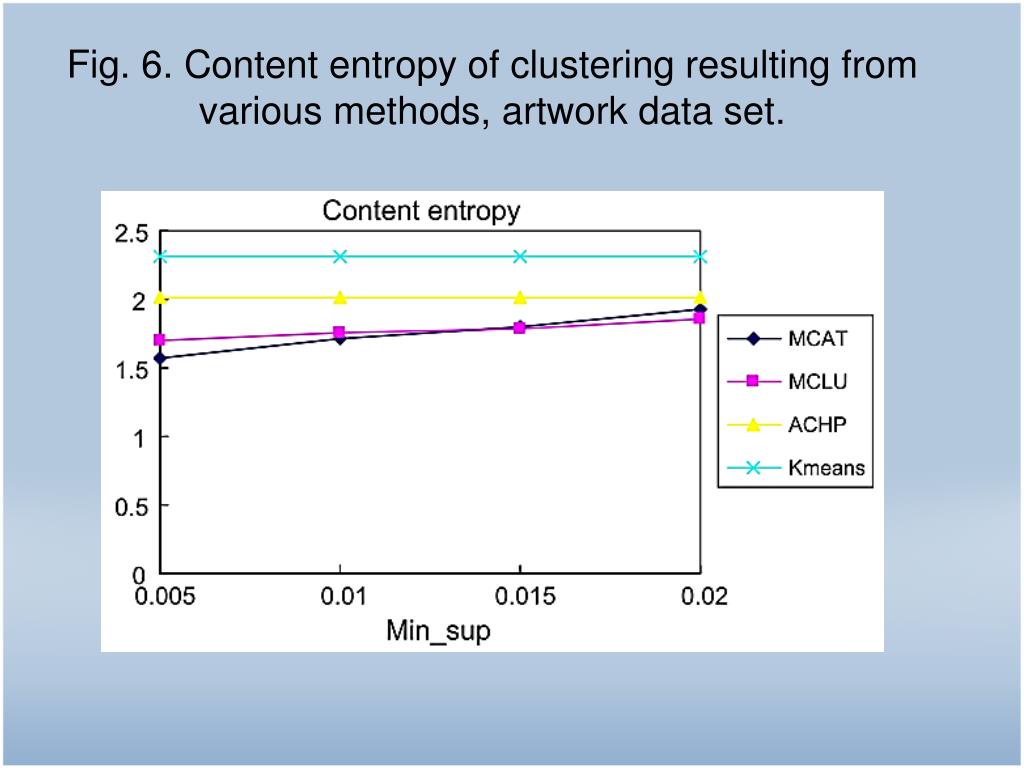 Fig. 6. Content entropy of clustering resulting from various methods, artwork data set.

Content entropy

2.5
2
1.5
1
0.5
0

0.005 0.01 0.015 0.02

Min_sup

MCAT
MCLU
ACHP
Kmeans